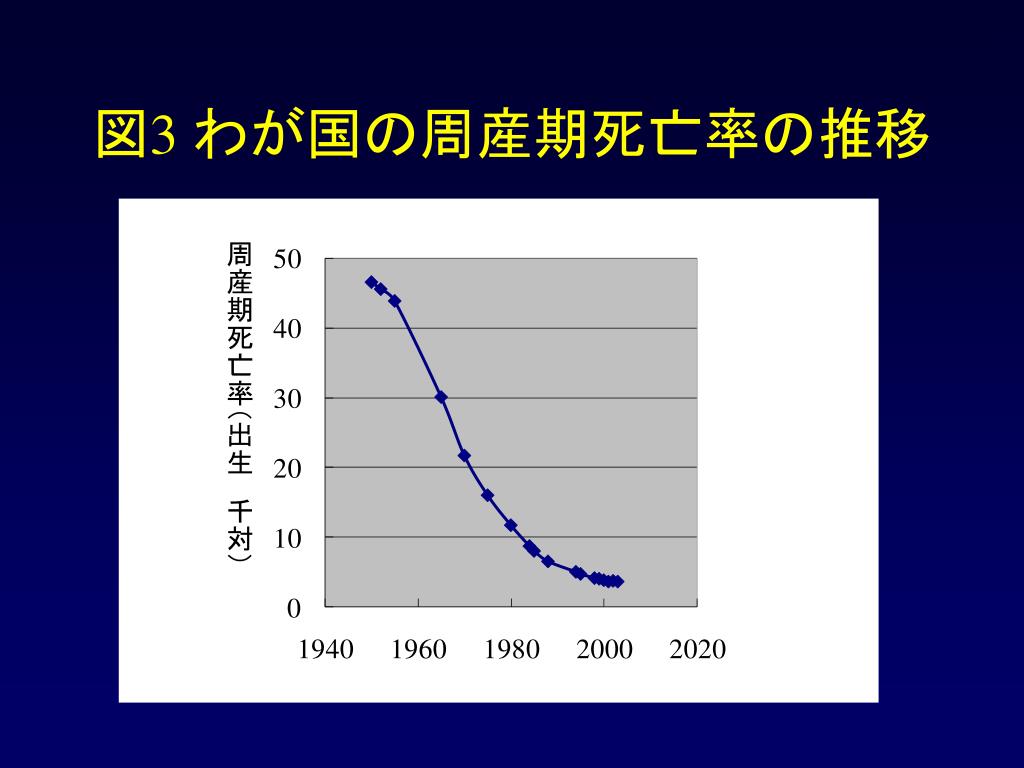 図3 わが国の周産期死亡率の推移

周産期死亡率（出生　千対）

50
40
30
20
10
0

1940　1960　1980　2000　2020